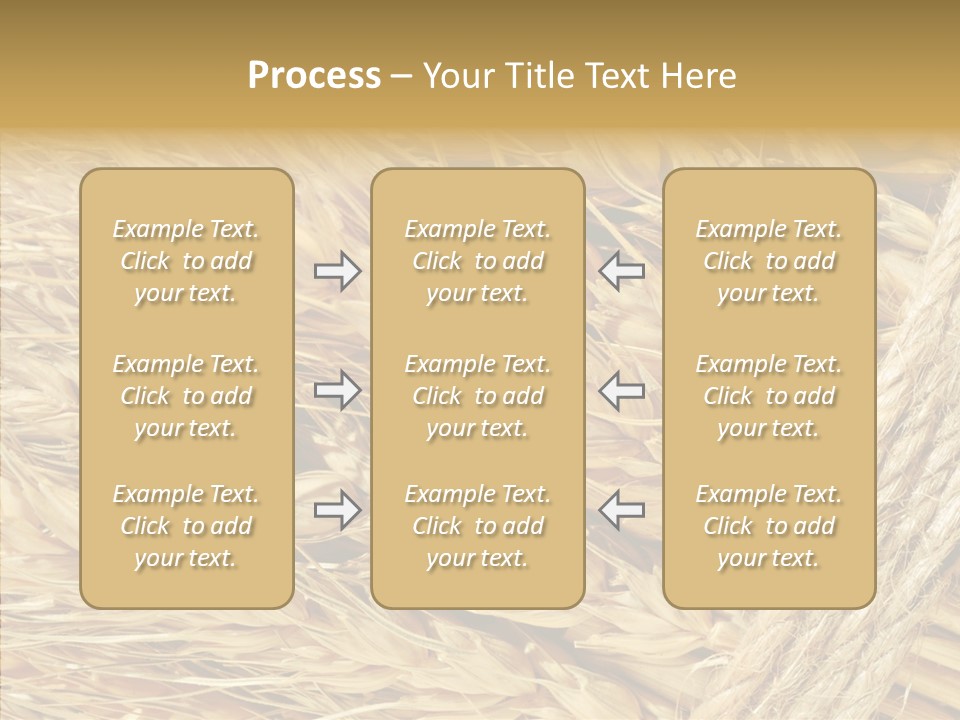 Process – Your Title Text Here

Example Text. Click to add your text.

Example Text. Click to add your text.

Example Text. Click to add your text.

Example Text. Click to add your text.

Example Text. Click to add your text.

Example Text. Click to add your text.

Example Text. Click to add your text.

Example Text. Click to add your text.

Example Text. Click to add your text.